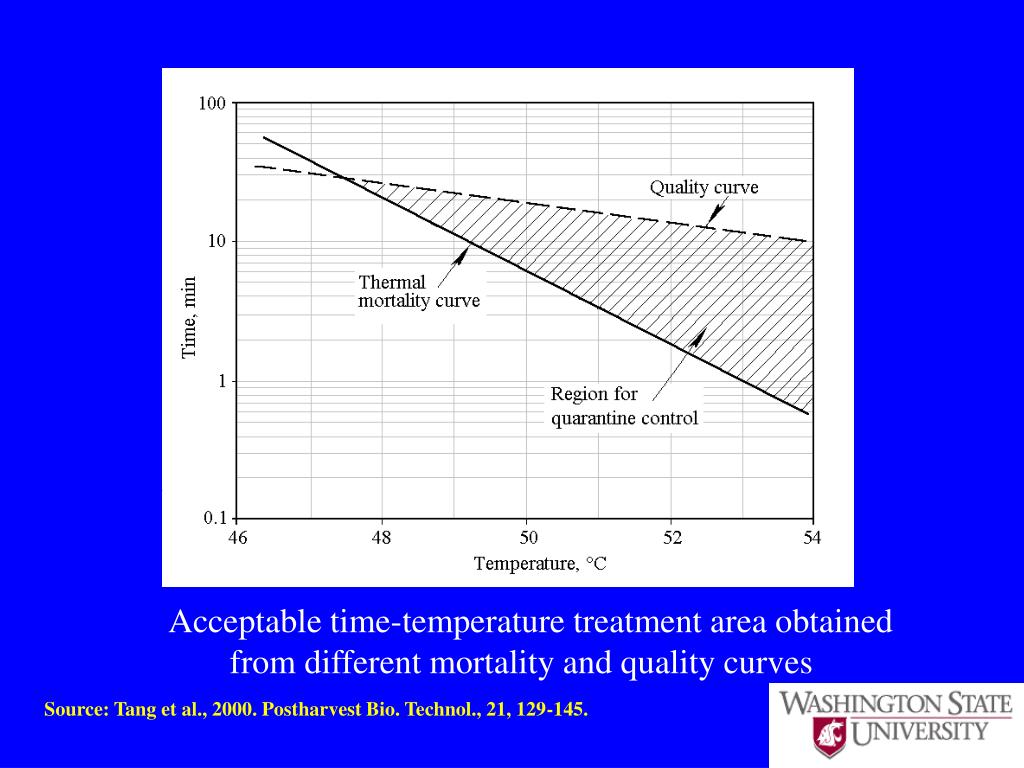 100

10

1

0.1

Time, min

Quality curve

Thermal mortality curve

Region for quarantine control

46 48 50 52 54

Temperature, °C

Acceptable time-temperature treatment area obtained from different mortality and quality curves

Source: Tang et al., 2000. Postharvest Bio. Technol., 21, 129-145.

WASHINGTON STATE UNIVERSITY